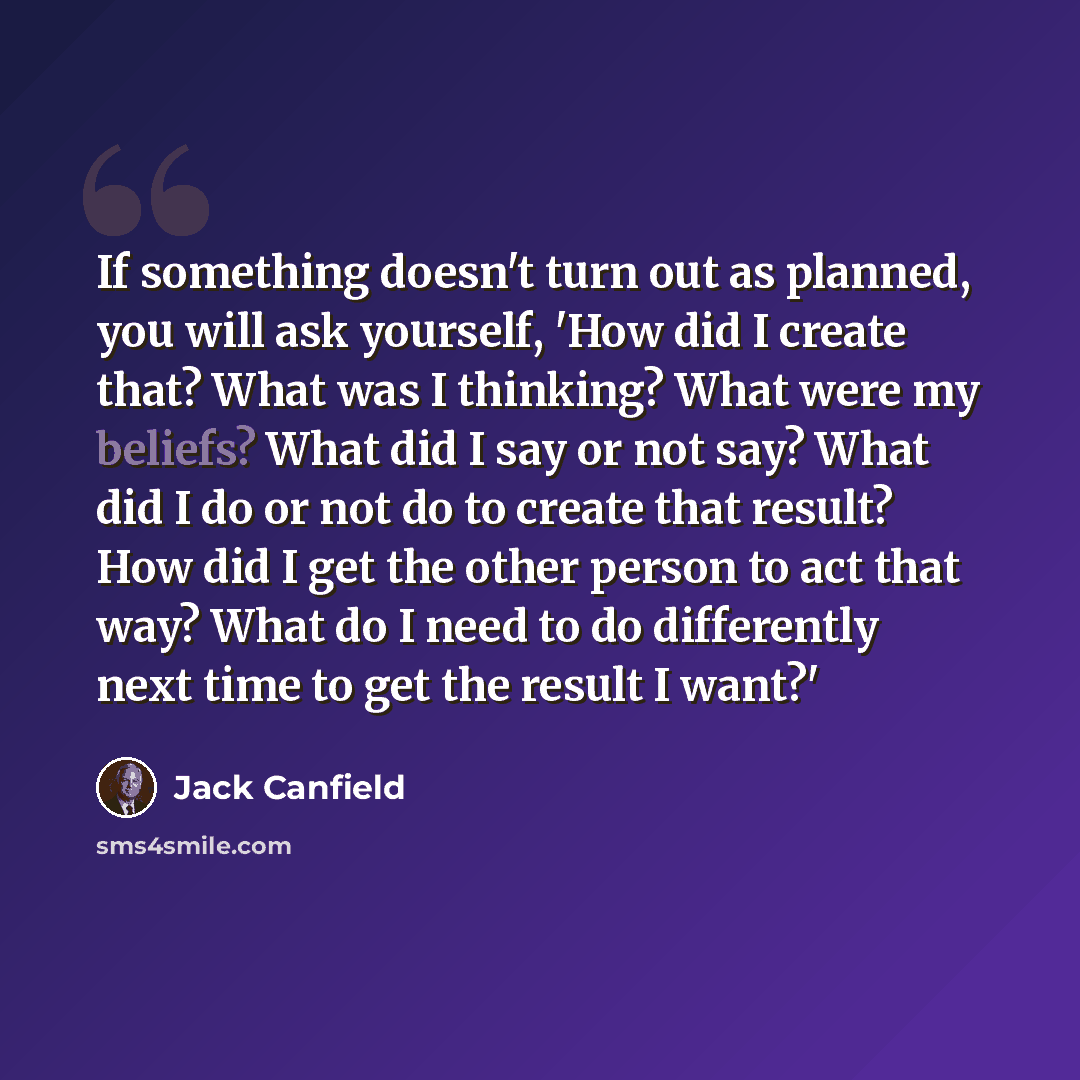 If something doesn't turn out as planned, you will ask yourself, 'How did I create that? What was I thinking? What were my beliefs? What did I say or not say? What did I do or not do to create that result? How did I get the other person to act that way? What do I need to do differently next time to get the result I want?'

Jack Canfield

sms4smile.com